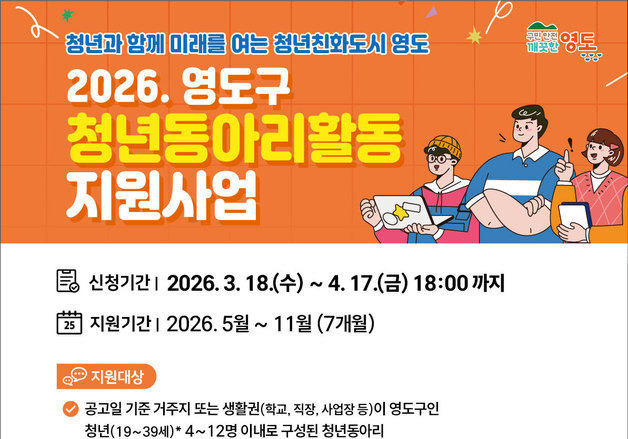 청년과 함께 미래를 여는 청년친화도시 영도

구민 안전 깨끗한 영도

2026. 영도구
청년동아리활동
지원사업

신청기간 | 2026. 3. 18.(수) ~ 4. 17.(금) 18:00 까지

25 지원기간 | 2026. 5월 ~ 11월 (7개월)

지원대상

공고일 기준 거주지 또는 생활권(학교, 직장, 사업장 등)이 영도구인 청년(19~39세)* 4~12명 이내로 구성된 청년동아리